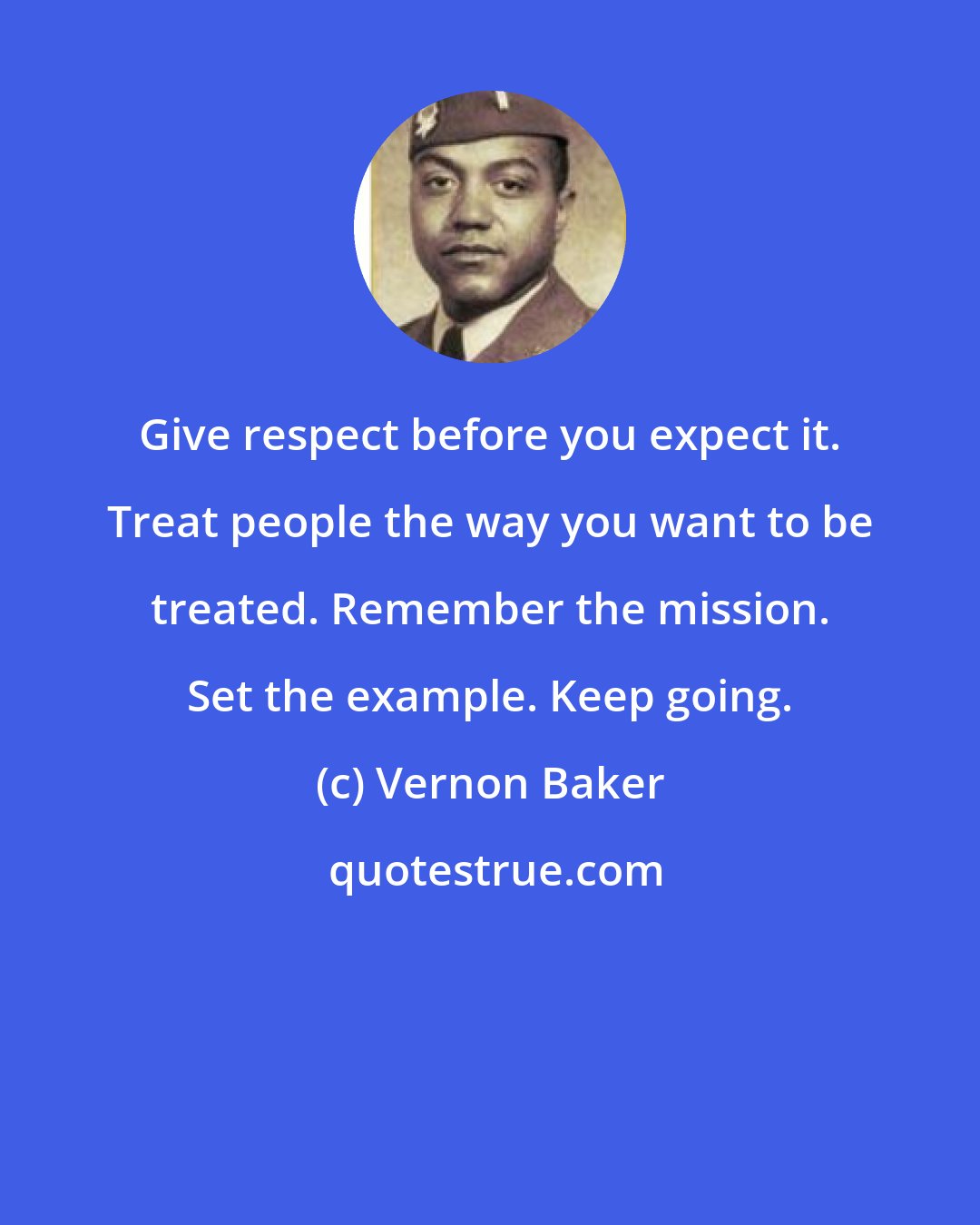 Give respect before you expect it. Treat people the way you want to be treated. Remember the mission. Set the example. Keep going.

(c) Vernon Baker

quotestrue.com